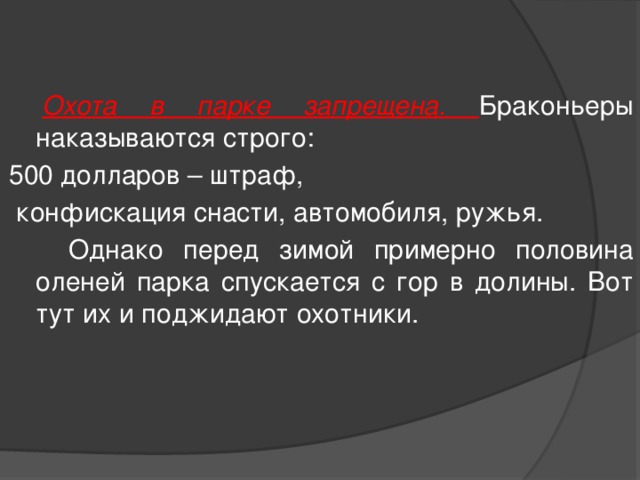 Охота в парке запрещена. Браконьеры наказываются строго:

500 долларов – штраф,

конфискация снасти, автомобиля, ружья.

Однако перед зимой примерно половина оленей парка спускается с гор в долины. Вот тут их и поджидают охотники.